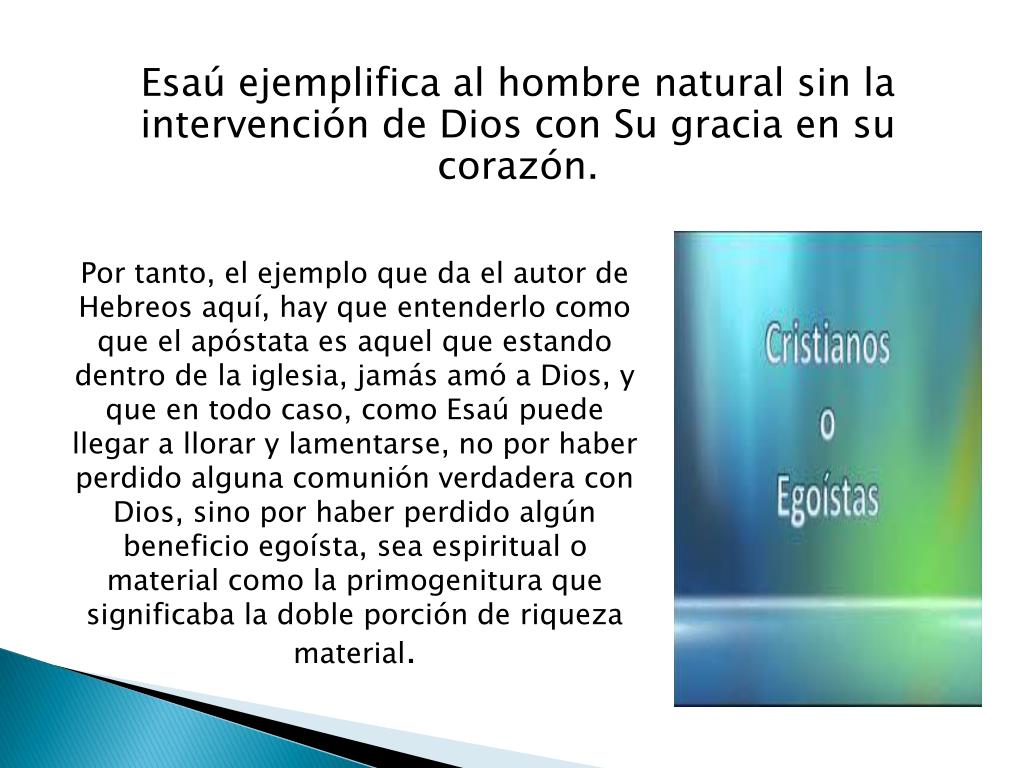 Esaú ejemplifica al hombre natural sin la intervención de Dios con Su gracia en su corazón.

Por tanto, el ejemplo que da el autor de Hebreos aquí, hay que entenderlo como que el apóstata es aquel que estando dentro de la iglesia, jamás amó a Dios, y que en todo caso, como Esaú puede llegar a llorar y lamentarse, no por haber perdido alguna comunión verdadera con Dios, sino por haber perdido algún beneficio egoísta, sea espiritual o material como la primogenitura que significaba la doble porción de riqueza material.

Cristianos
o
Egoístas